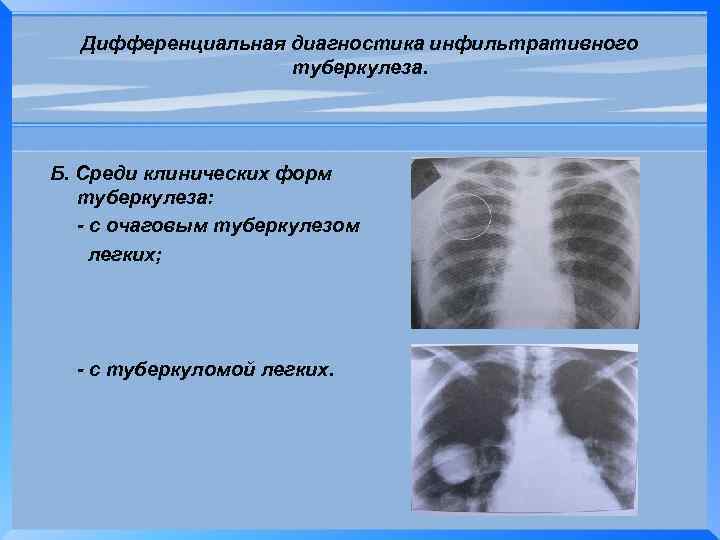 Дифференциальная диагностика инфильтративного туберкулеза.

Б. Среди клинических форм туберкулеза:

- с очаговым туберкулезом легких;

- с туберкуломой легких.